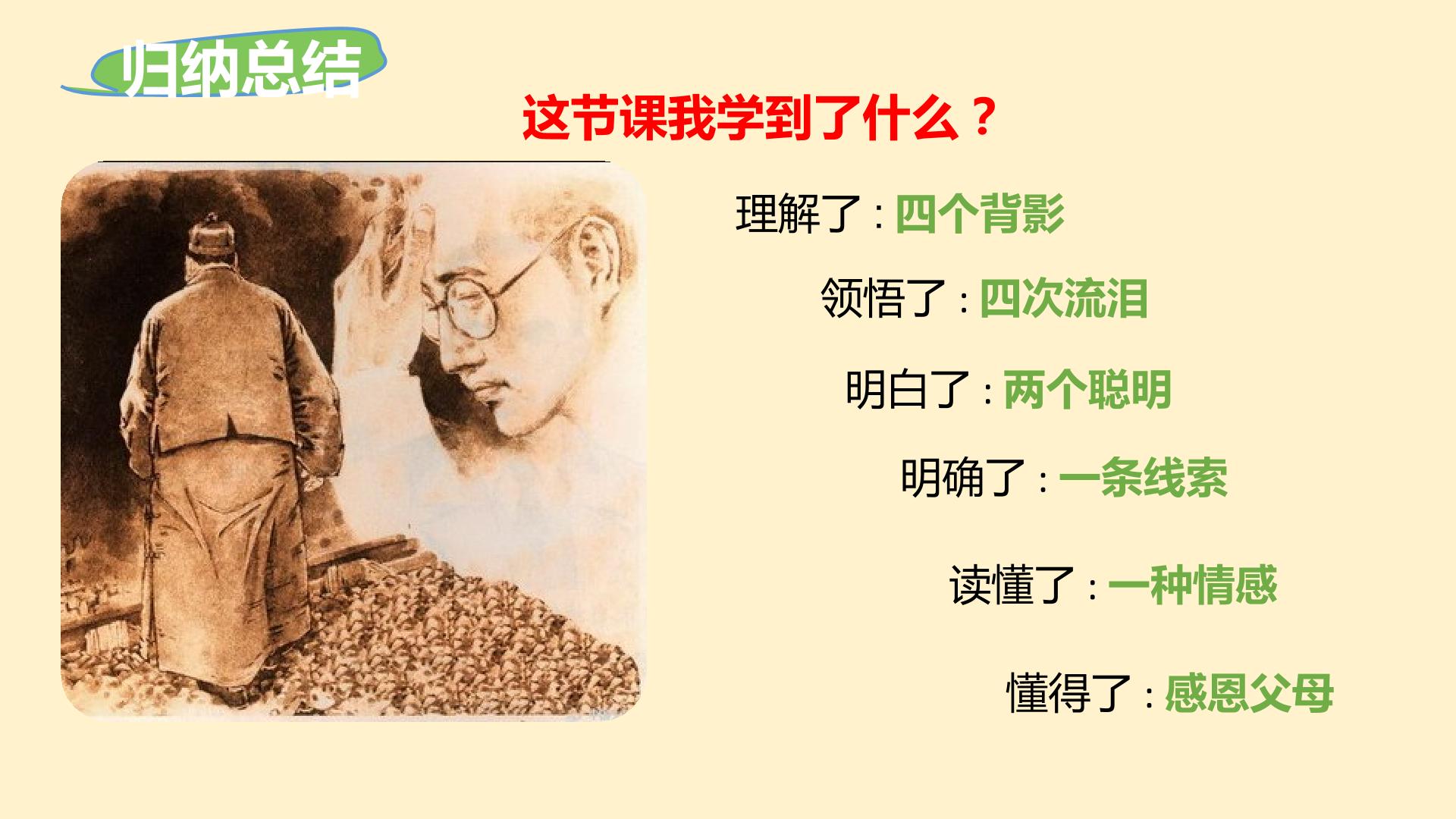 归纳总结

这节课我学到了什么？

理解了：四个背影

领悟了：四次流泪

明白了：两个聪明

明确了：一条线索

读懂了：一种情感

懂得了：感恩父母